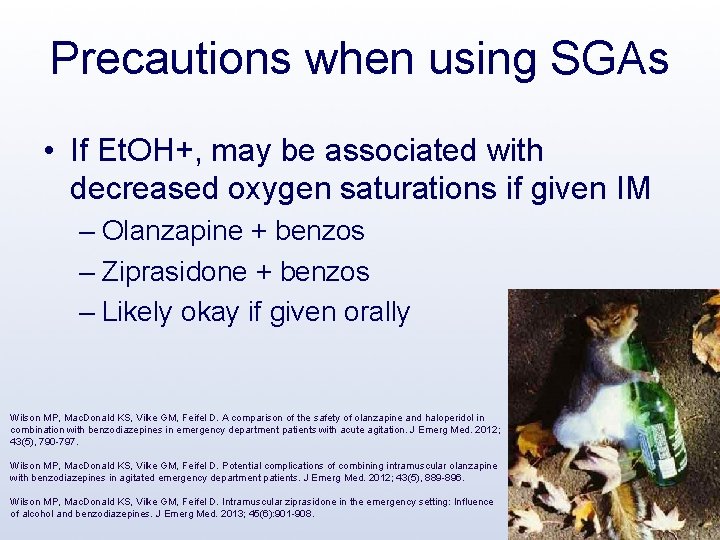 Precautions when using SGAs

• If EtOH+, may be associated with decreased oxygen saturations if given IM
– Olanzapine + benzos
– Ziprasidone + benzos
– Likely okay if given orally

Wilson MP, MacDonald KS, Vilke GM, Feifel D. A comparison of the safety of olanzapine and haloperidol in combination with benzodiazepines in emergency department patients with acute agitation. J Emerg Med. 2012; 43(5), 790-797.

Wilson MP, MacDonald KS, Vilke GM, Feifel D. Potential complications of combining intramuscular olanzapine with benzodiazepines in agitated emergency department patients. J Emerg Med. 2012; 43(5), 889-896.

Wilson MP, MacDonald KS, Vilke GM, Feifel D. Intramuscular ziprasidone in the emergency setting: Influence of alcohol and benzodiazepines. J Emerg Med. 2013; 45(6):901-908.